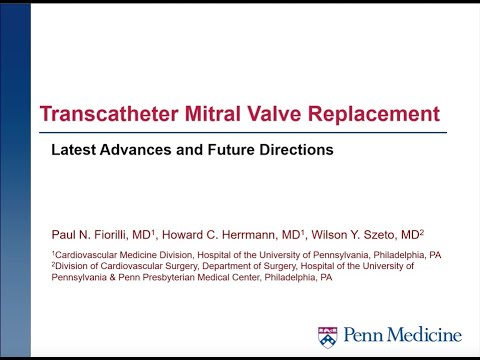 Transcatheter Mitral Valve Replacement

Latest Advances and Future Directions

Paul N. Fiorilli, MD$^1$, Howard C. Herrmann, MD$^1$, Wilson Y. Szeto, MD$^2$

$^1$Cardiovascular Medicine Division, Hospital of the University of Pennsylvania, Philadelphia, PA
$^2$Division of Cardiovascular Surgery, Department of Surgery, Hospital of the University of Pennsylvania & Penn Presbyterian Medical Center, Philadelphia, PA

Penn Medicine